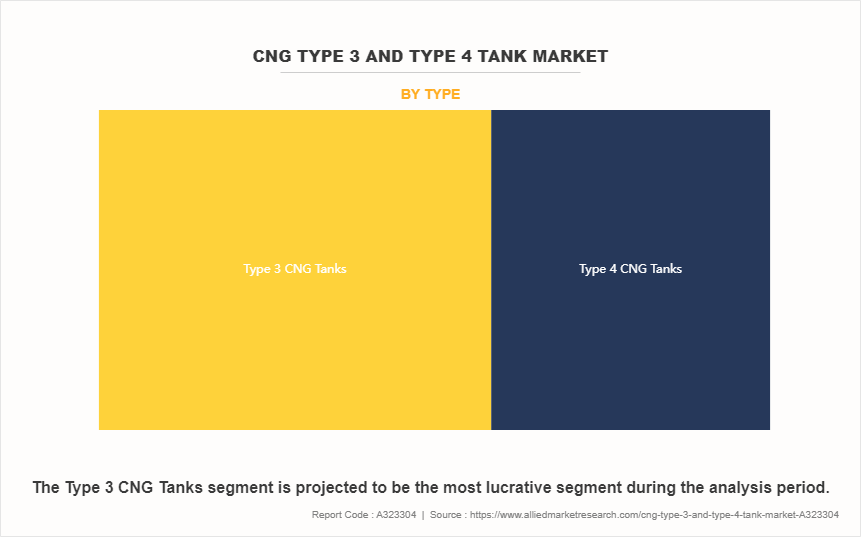 CNG TYPE 3 AND TYPE 4 TANK MARKET

BY TYPE

Type 3 CNG Tanks

Type 4 CNG Tanks

The Type 3 CNG Tanks segment is projected to be the most lucrative segment during the analysis period.

Report Code : A323304 | Source : https://www.alliedmarketresearch.com/cng-type-3-and-type-4-tank-market-A323304